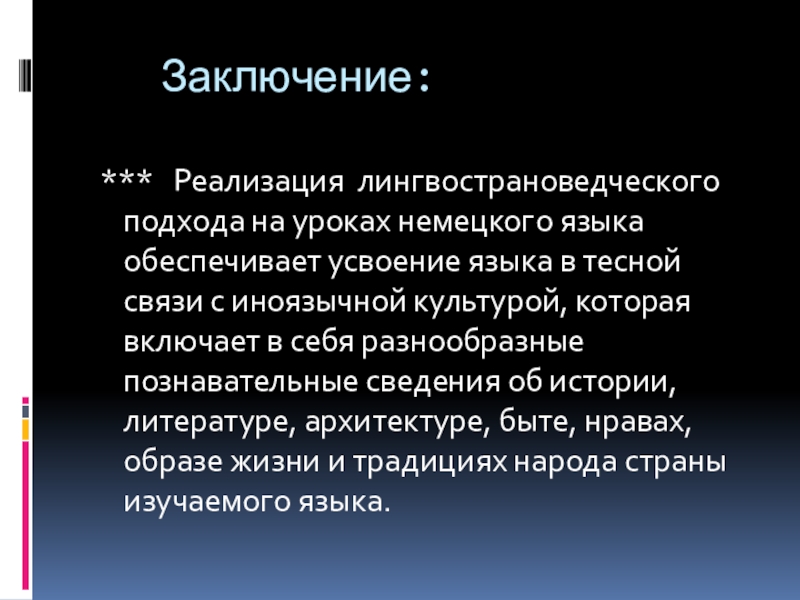 Заключение:

*** Реализация лингвострановедческого подхода на уроках немецкого языка обеспечивает усвоение языка в тесной связи с иноязычной культурой, которая включает в себя разнообразные познавательные сведения об истории, литературе, архитектуре, быте, нравах, образе жизни и традициях народа страны изучаемого языка.